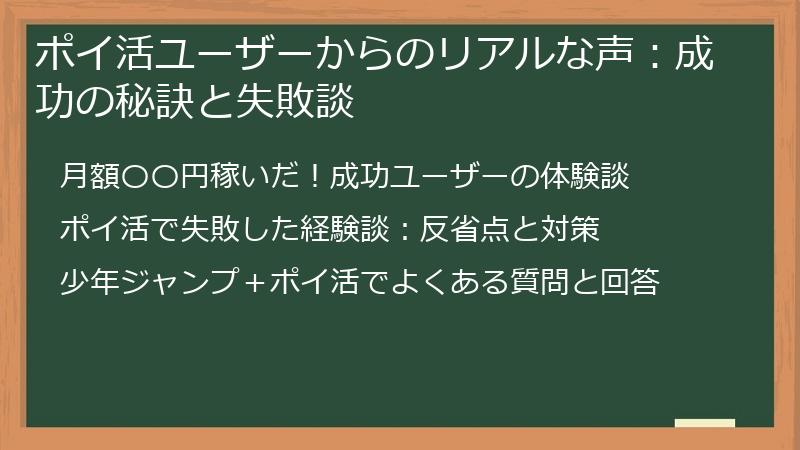 ポイ活ユーザーからのリアルな声：成功の秘訣と失敗談

月額〇〇円稼いだ！成功ユーザーの体験談

ポイ活で失敗した経験談：反省点と対策

少年ジャンプ＋ポイ活でよくある質問と回答